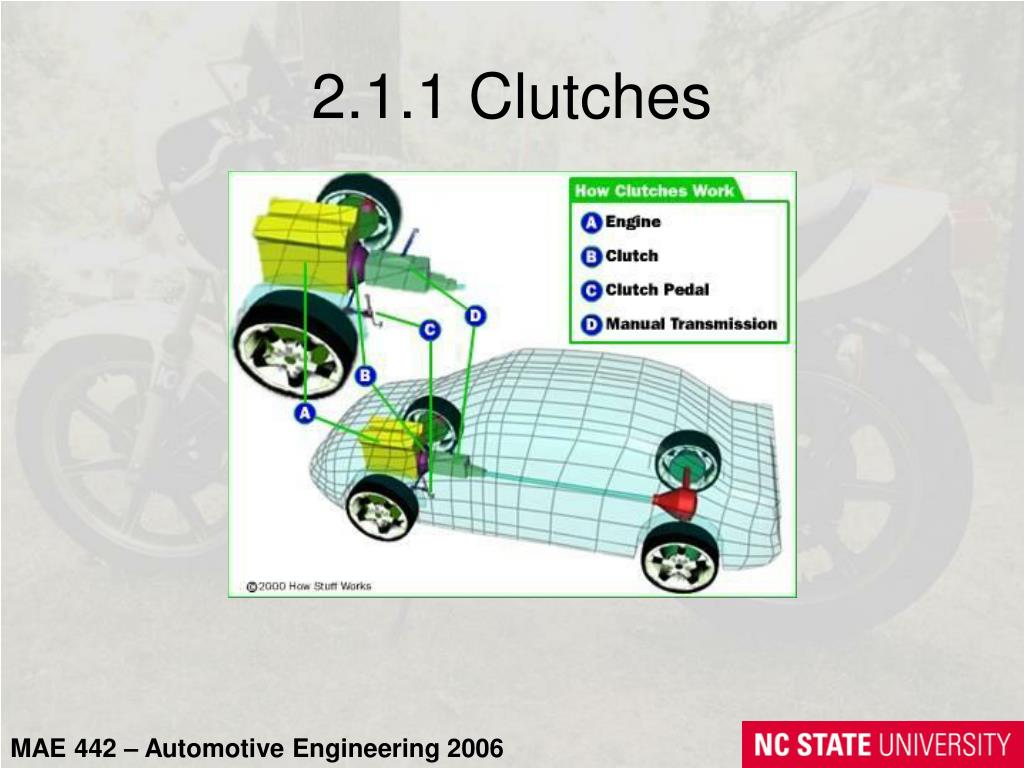 2.1.1 Clutches

How Clutches Work

A Engine

B Clutch

C Clutch Pedal

D Manual Transmission

D

C

B

A

©2000 How Stuff Works

MAE 442 – Automotive Engineering 2006

NC STATE UNIVERSITY